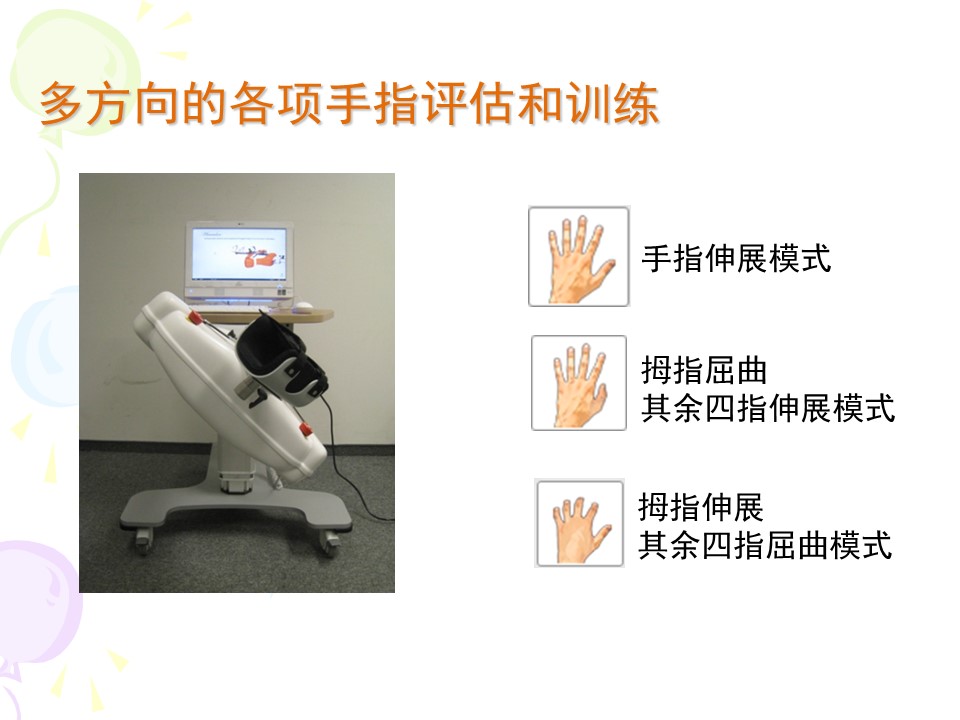 多方向的各项手指评估和训练

手指伸展模式

拇指屈曲
其余四指伸展模式

拇指伸展
其余四指屈曲模式